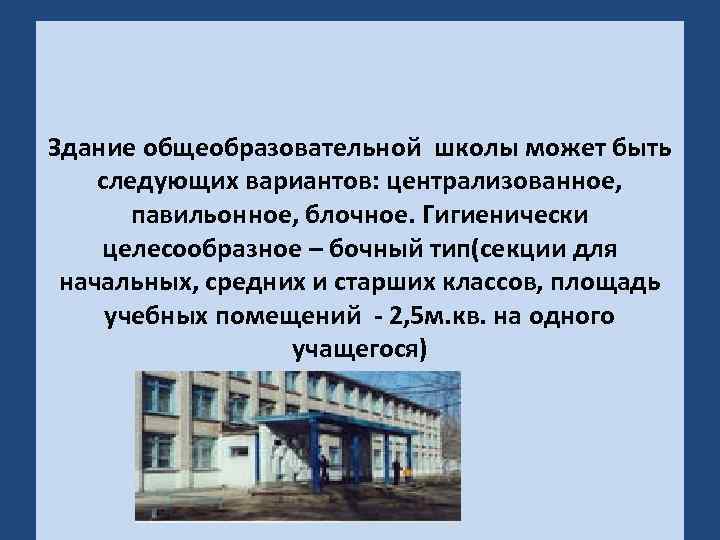 Здание общеобразовательной  школы может быть следующих вариантов: централизованное, павильонное, блочное. Гигиенически целесообразное – бочный тип(секции для начальных, средних и старших классов, площадь учебных помещений  - 2,5м.кв. на одного учащегося)